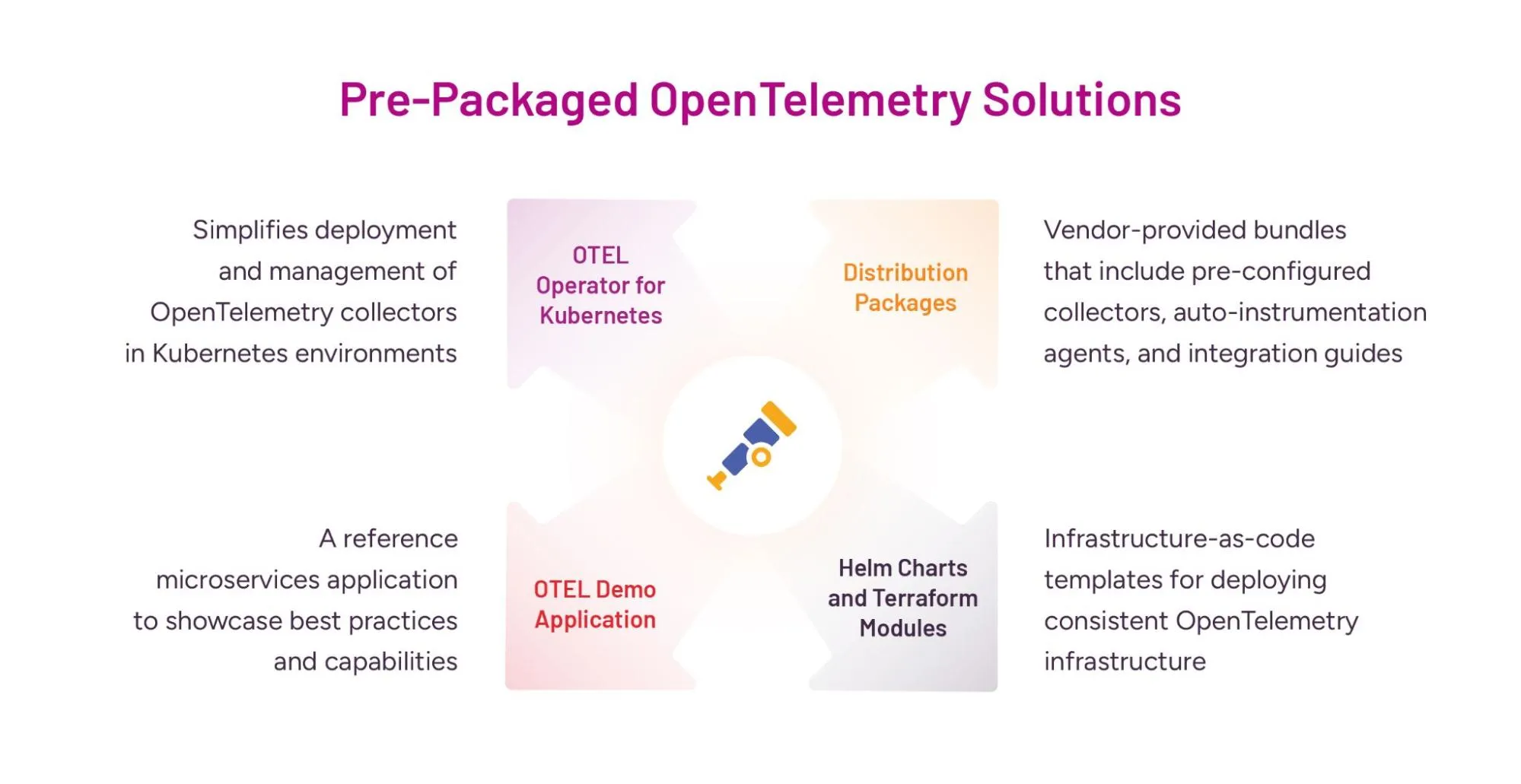 Pre-Packaged OpenTelemetry Solutions

Simplifies deployment and management of OpenTelemetry collectors in Kubernetes environments

OTEL Operator for Kubernetes

Distribution Packages

Vendor-provided bundles that include pre-configured collectors, auto-instrumentation agents, and integration guides

A reference microservices application to showcase best practices and capabilities

OTEL Demo Application

Helm Charts and Terraform Modules

Infrastructure-as-code templates for deploying consistent OpenTelemetry infrastructure